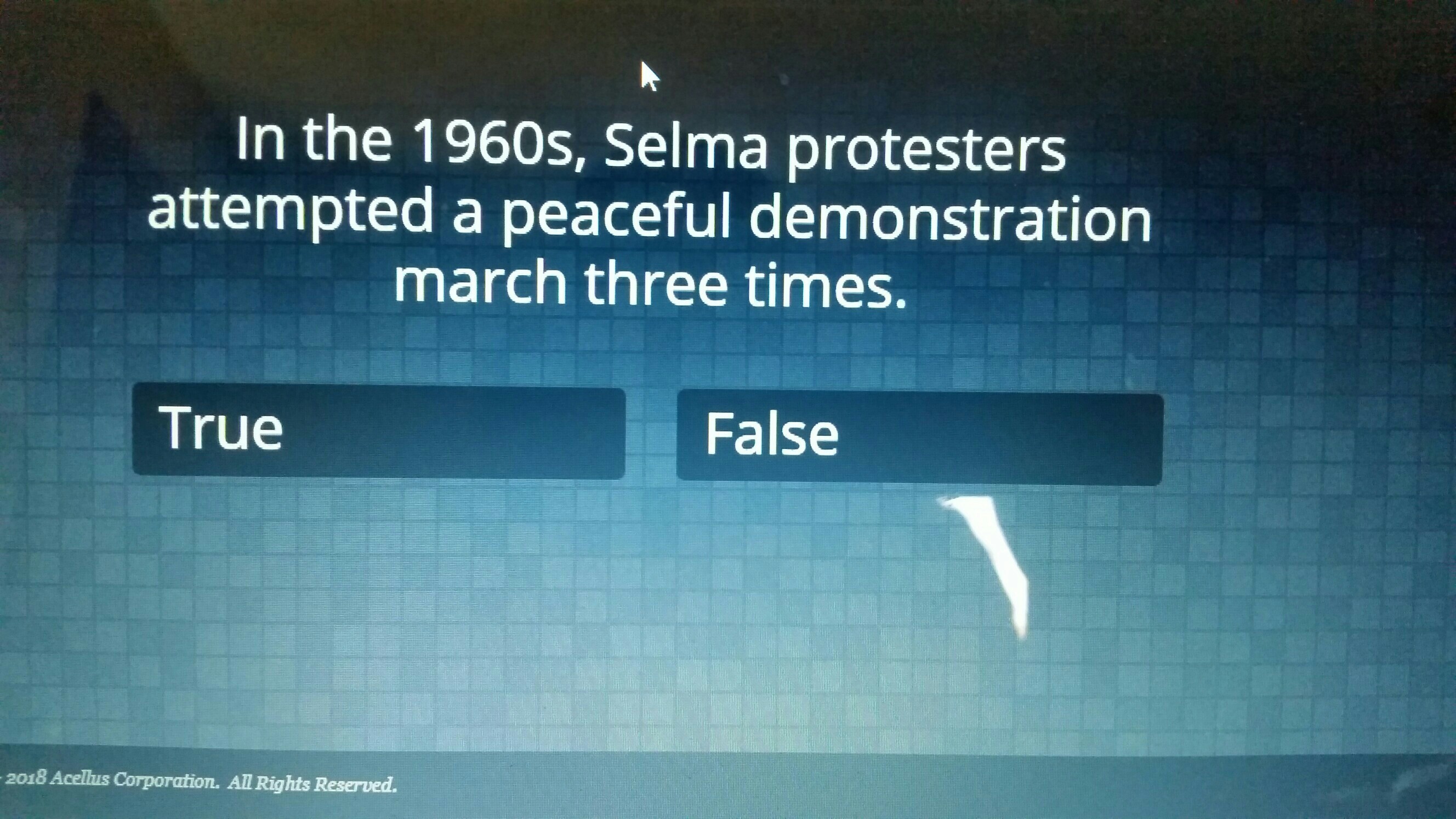 In the 1960s, Selma protesters attempted a peaceful demonstration march three times.

True

False

2018 Acellus Corporation. All Rights Reserved.